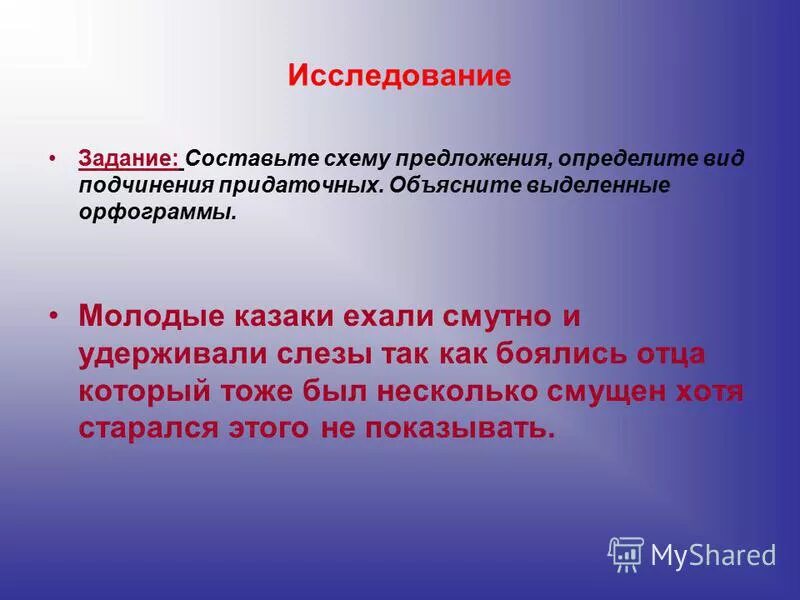 Исследование

• Задание: Составьте схему предложения, определите вид подчинения придаточных. Объясните выделенные орфограммы.

• Молодые казаки ехали смутно и удерживали слезы так как боялись отца который тоже был несколько смущен хотя старался этого не показывать.

MyShared